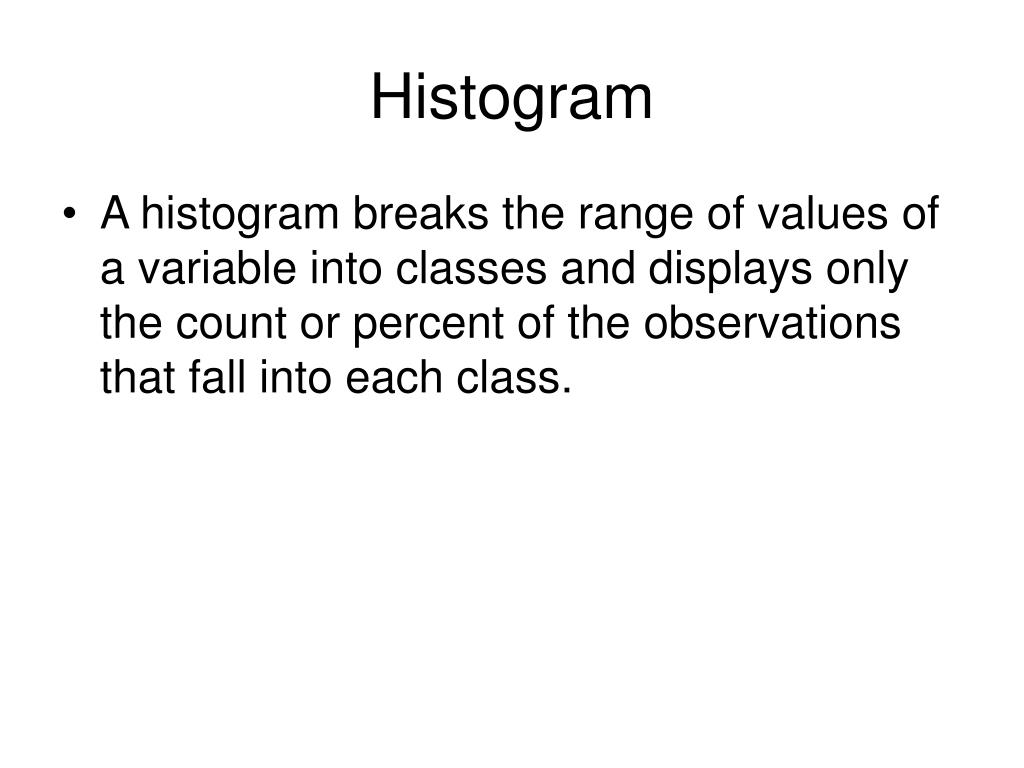 Histogram

• A histogram breaks the range of values of a variable into classes and displays only the count or percent of the observations that fall into each class.